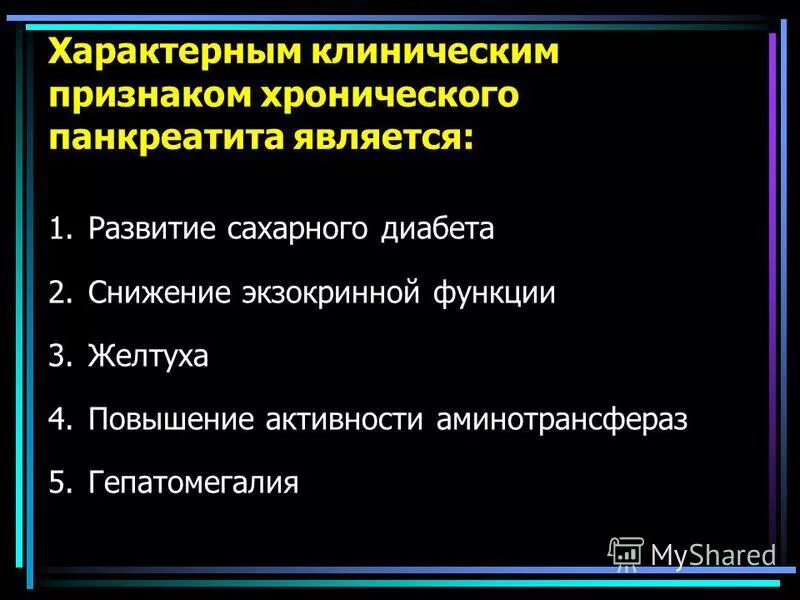 Характерным клиническим признаком хронического панкреатита является:

1. Развитие сахарного диабета

2. Снижение экзокринной функции

3. Желтуха

4. Повышение активности аминотрансфераз

5. Гепатомегалия

MyShared